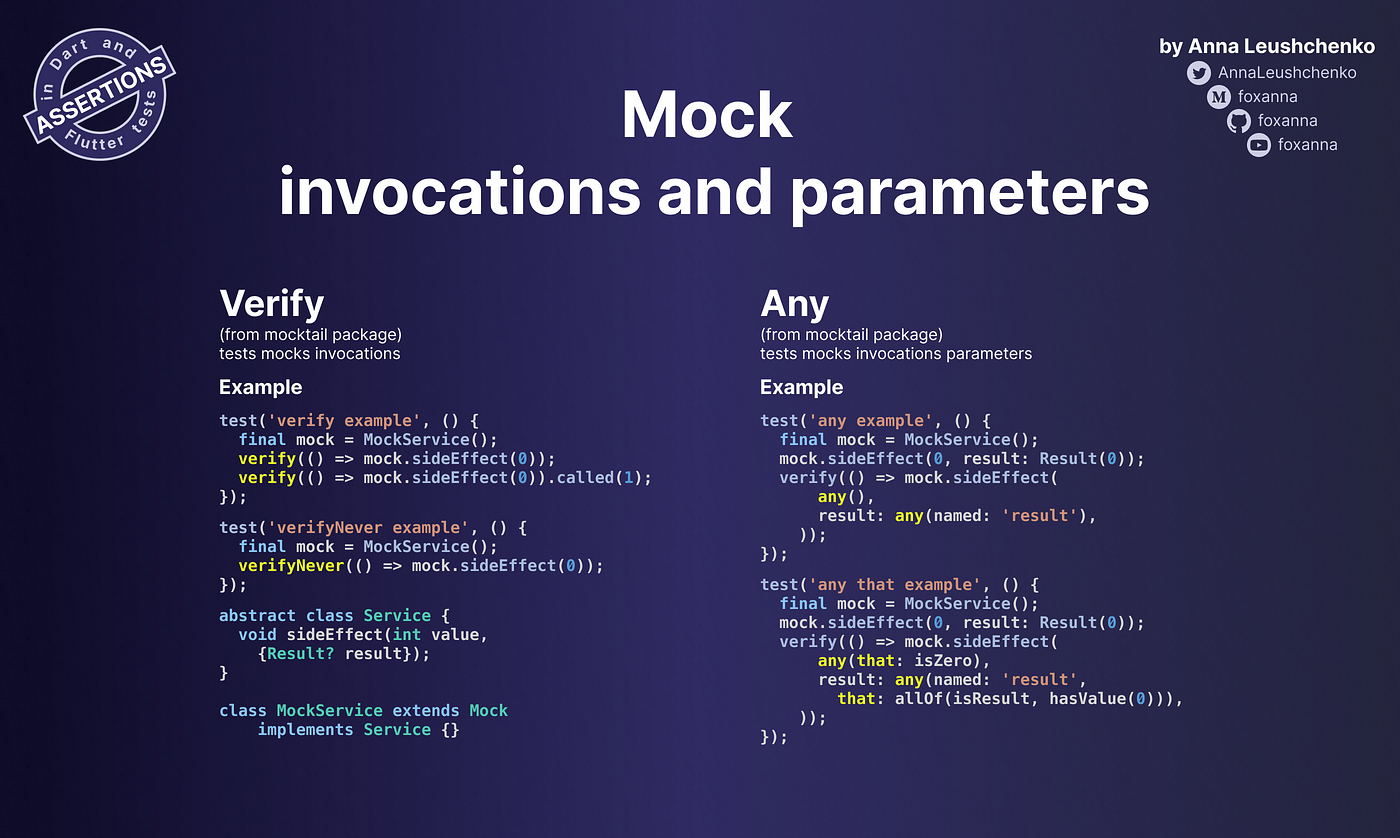 in Dart and ASSERTIONS Flutter tests

by Anna Leushchenko
AnnaLeushchenko
foxanna
foxanna
foxanna

Mock
invocations and parameters

Verify
(from mocktail package)
tests mocks invocations

Example

test('verify example', () {
  final mock = MockService();
  verify(() => mock.sideEffect(0));
  verify(() => mock.sideEffect(0)).called(1);
});

test('verifyNever example', () {
  final mock = MockService();
  verifyNever(() => mock.sideEffect(0));
});

abstract class Service {
  void sideEffect(int value,
    {Result? result});
}

class MockService extends Mock
    implements Service {}

Any
(from mocktail package)
tests mocks invocations parameters

Example

test('any example', () {
  final mock = MockService();
  mock.sideEffect(0, result: Result(0));
  verify(() => mock.sideEffect(
      any(),
      result: any(named: 'result'),
    ));
});

test('any that example', () {
  final mock = MockService();
  mock.sideEffect(0, result: Result(0));
  verify(() => mock.sideEffect(
      any(that: isZero),
      result: any(named: 'result',
        that: allOf(isResult, hasValue(0))),
    ));
});